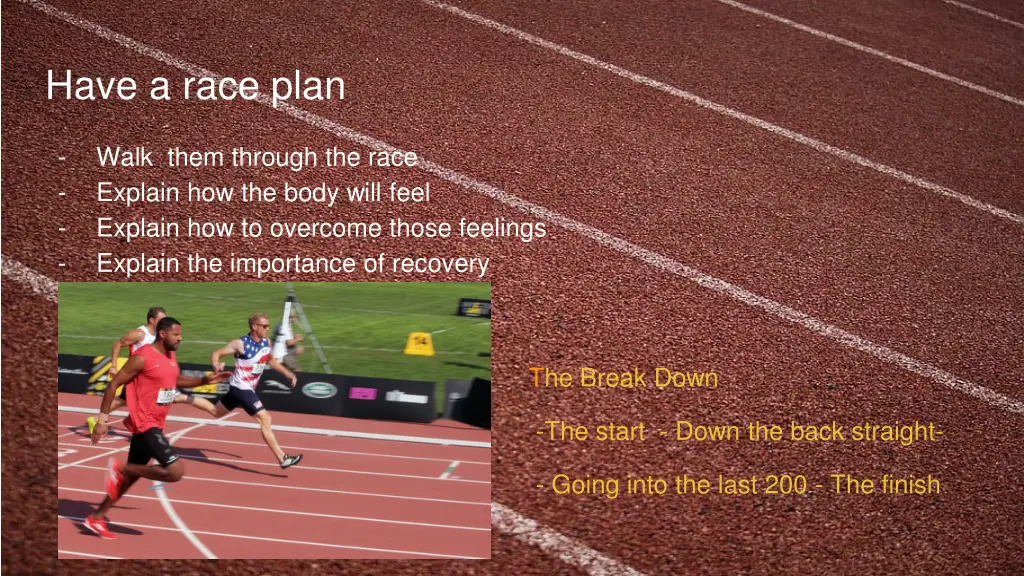 Have a race plan

- Walk  them through the race
- Explain how the body will feel
- Explain how to overcome those feelings
- Explain the importance of recovery

14

The Break Down

-The start  - Down the back straight-

- Going into the last 200 - The finish